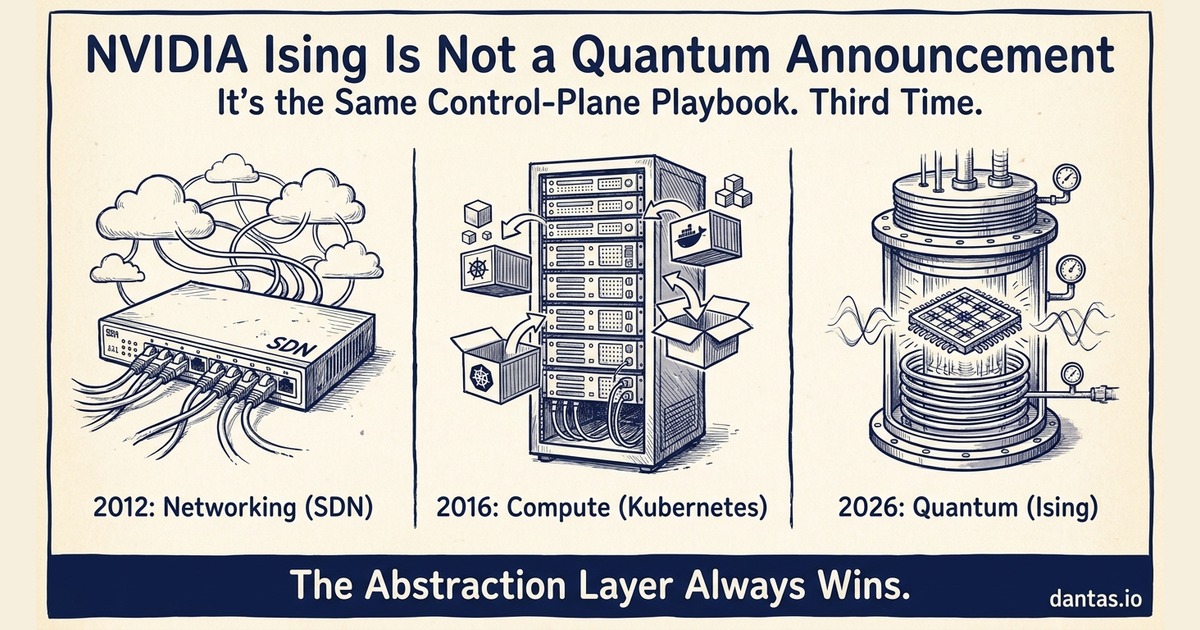 NVIDIA Ising Is Not a Quantum Announcement
It's the Same Control-Plane Playbook. Third Time.

SDN

2012: Networking (SDN)

2016: Compute (Kubernetes)

2026: Quantum (Ising)

The Abstraction Layer Always Wins.

dantas.io